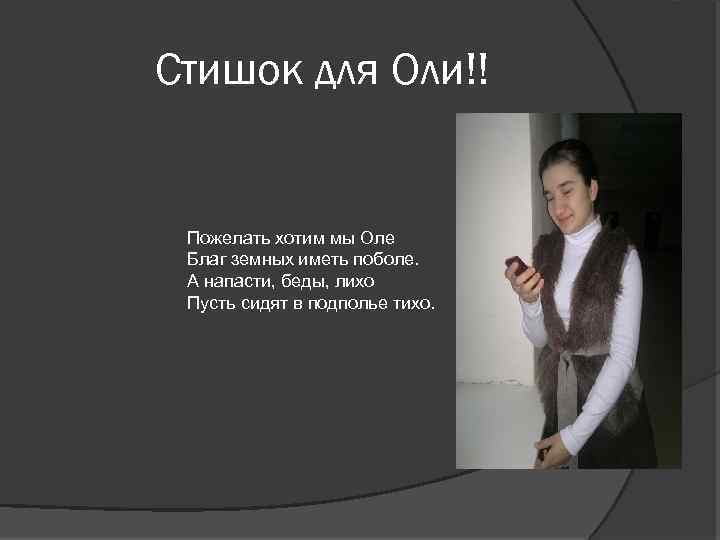 Стишок для Оли!!

Пожелать хотим мы Оле
Благ земных иметь поболе.
А напасти, беды, лихо
Пусть сидят в подполье тихо.